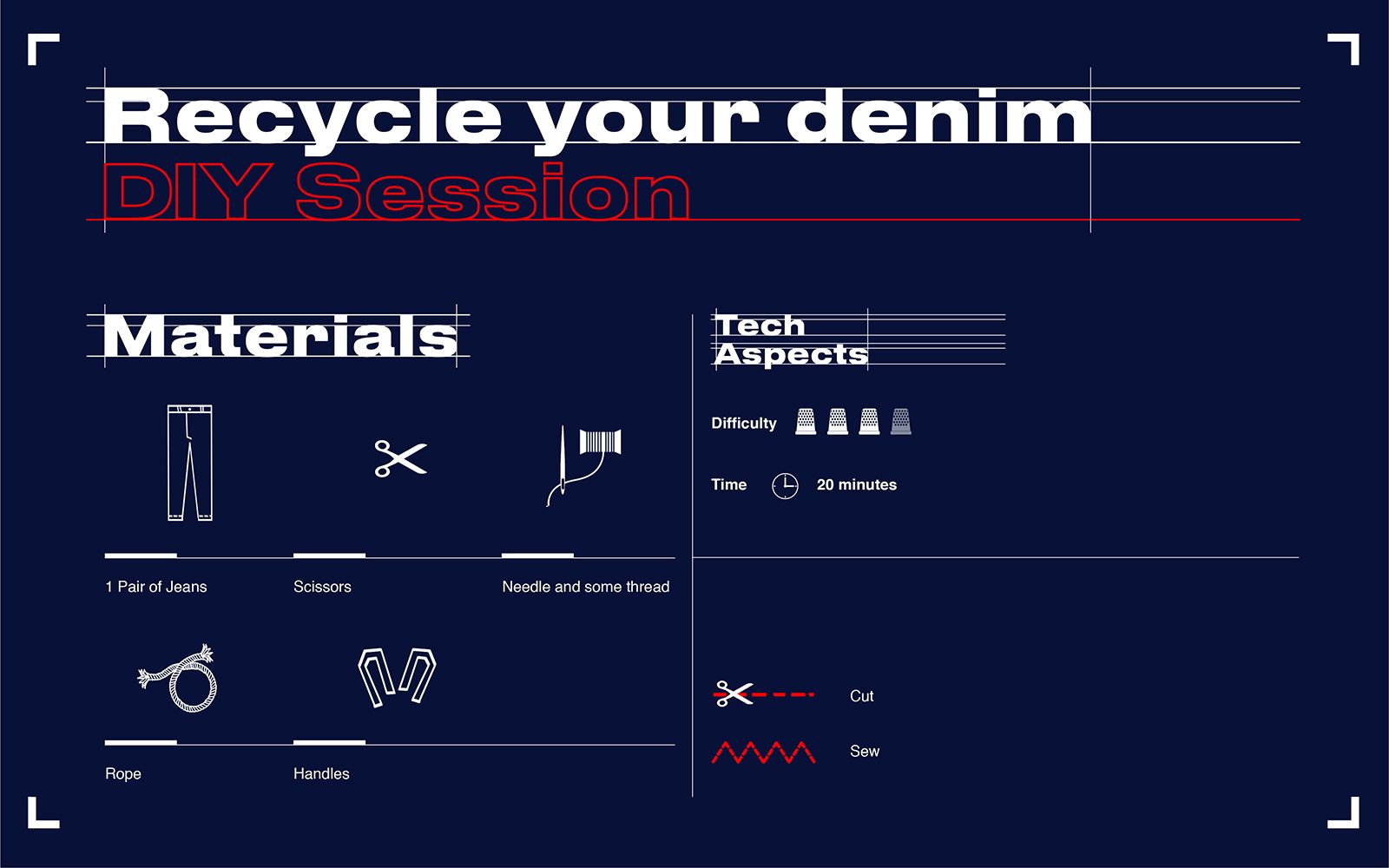 Recycle your denim
DIY Session

Materials

1 Pair of Jeans

Scissors

Needle and some thread

Rope

Handles

Tech Aspects

Difficulty

Time 20 minutes

Cut

Sew